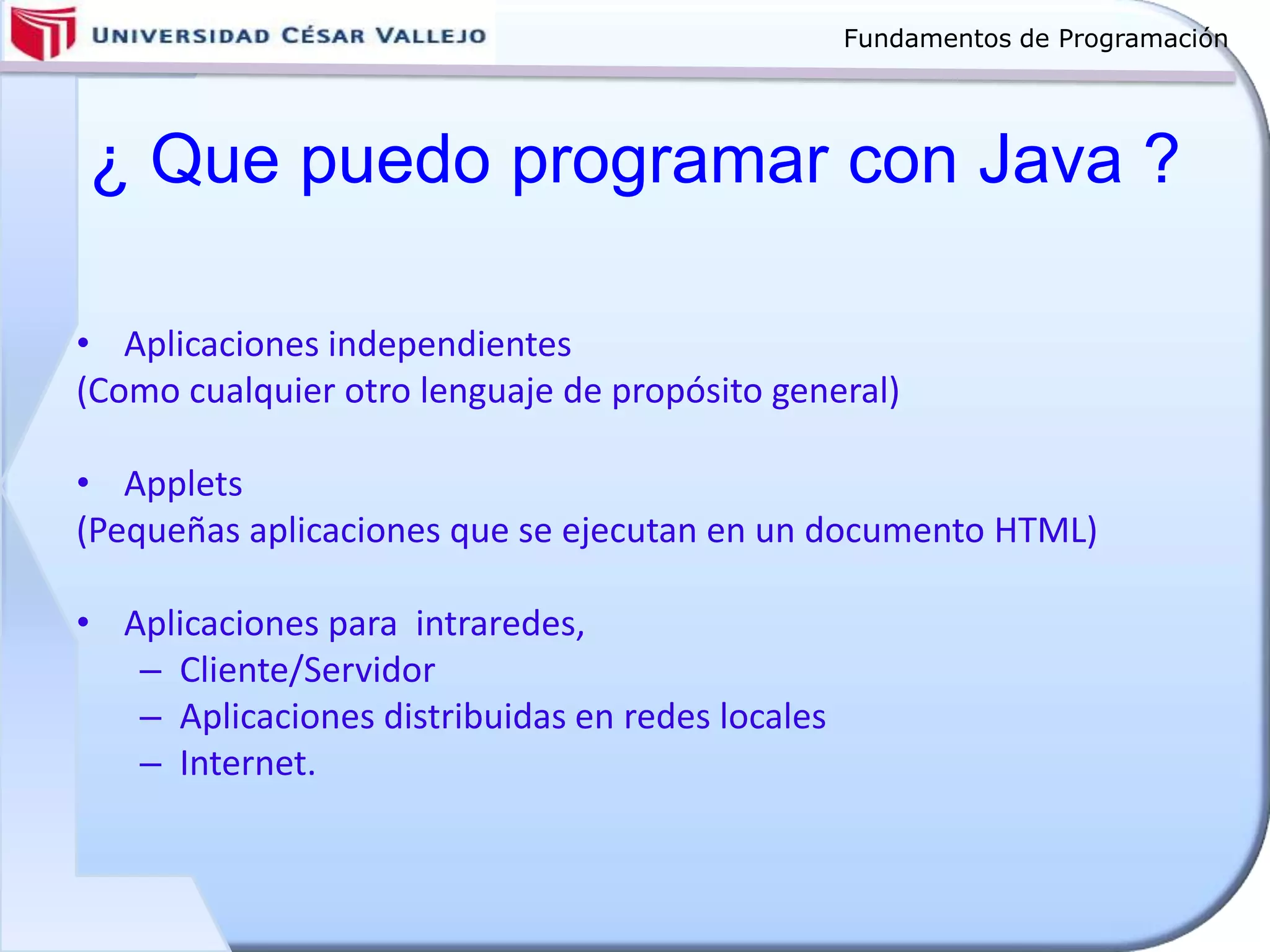 UNIVERSIDAD CÉSAR VALLEJO

Fundamentos de Programación

¿ Que puedo programar con Java ?

• Aplicaciones independientes
(Como cualquier otro lenguaje de propósito general)

• Applets
(Pequeñas aplicaciones que se ejecutan en un documento HTML)

• Aplicaciones para intraredes,
– Cliente/Servidor
– Aplicaciones distribuidas en redes locales
– Internet.